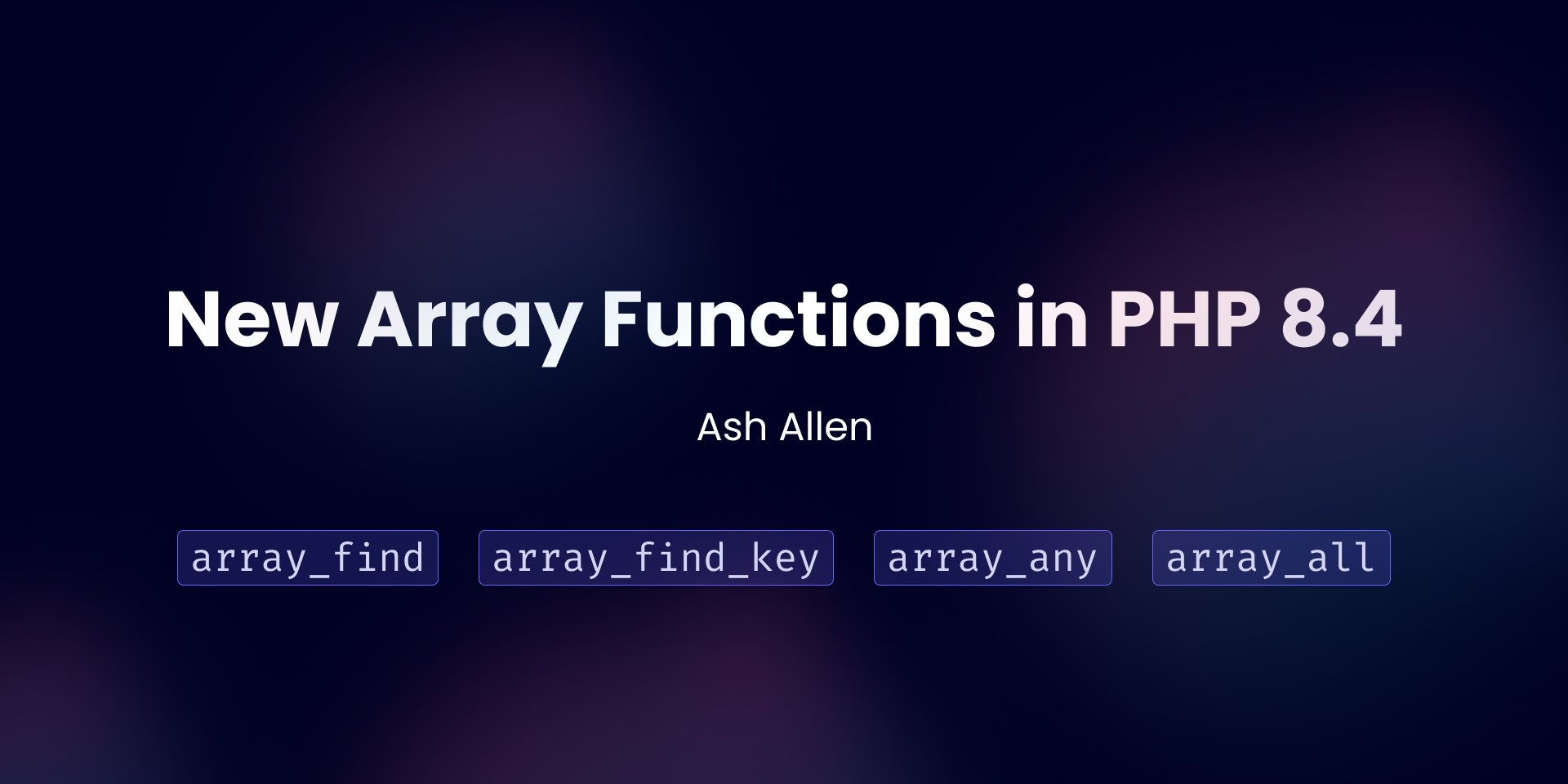 New Array Functions in PHP 8.4

Ash Allen

array_find array_find_key array_any array_all